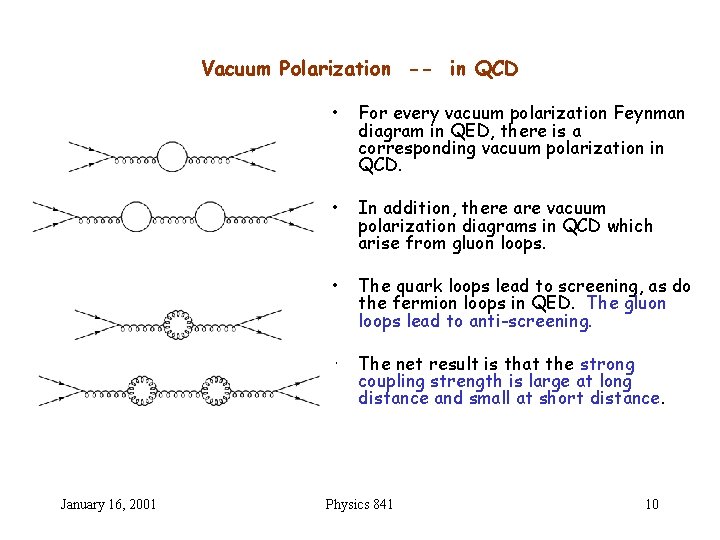 Vacuum Polarization -- in QCD

• For every vacuum polarization Feynman diagram in QED, there is a corresponding vacuum polarization in QCD.

• In addition, there are vacuum polarization diagrams in QCD which arise from gluon loops.

• The quark loops lead to screening, as do the fermion loops in QED. The gluon loops lead to anti-screening.

• The net result is that the strong coupling strength is large at long distance and small at short distance.

January 16, 2001 Physics 841 10